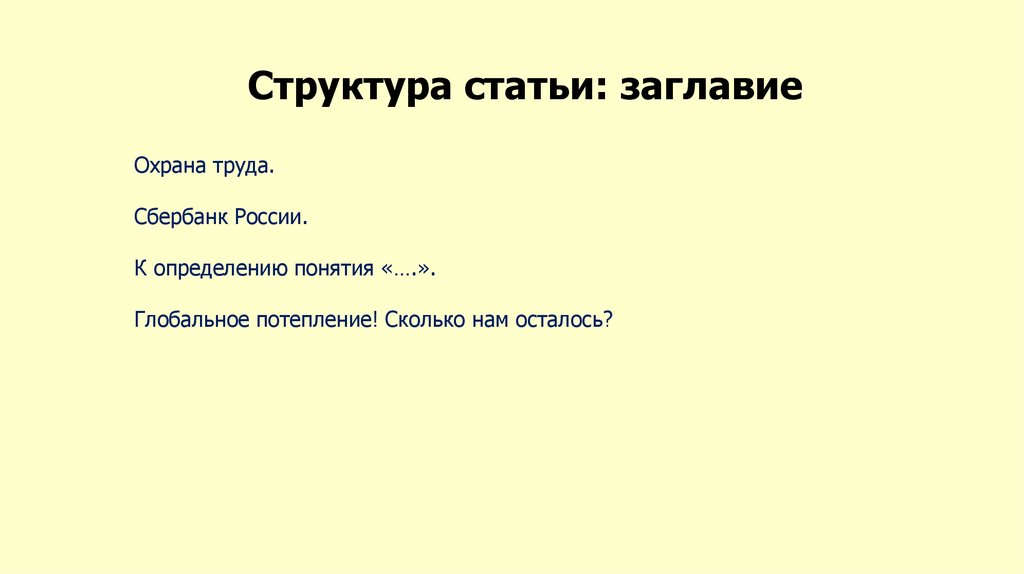 Структура статьи: заглавие

Охрана труда.

Сбербанк России.

К определению понятия «….».

Глобальное потепление! Сколько нам осталось?